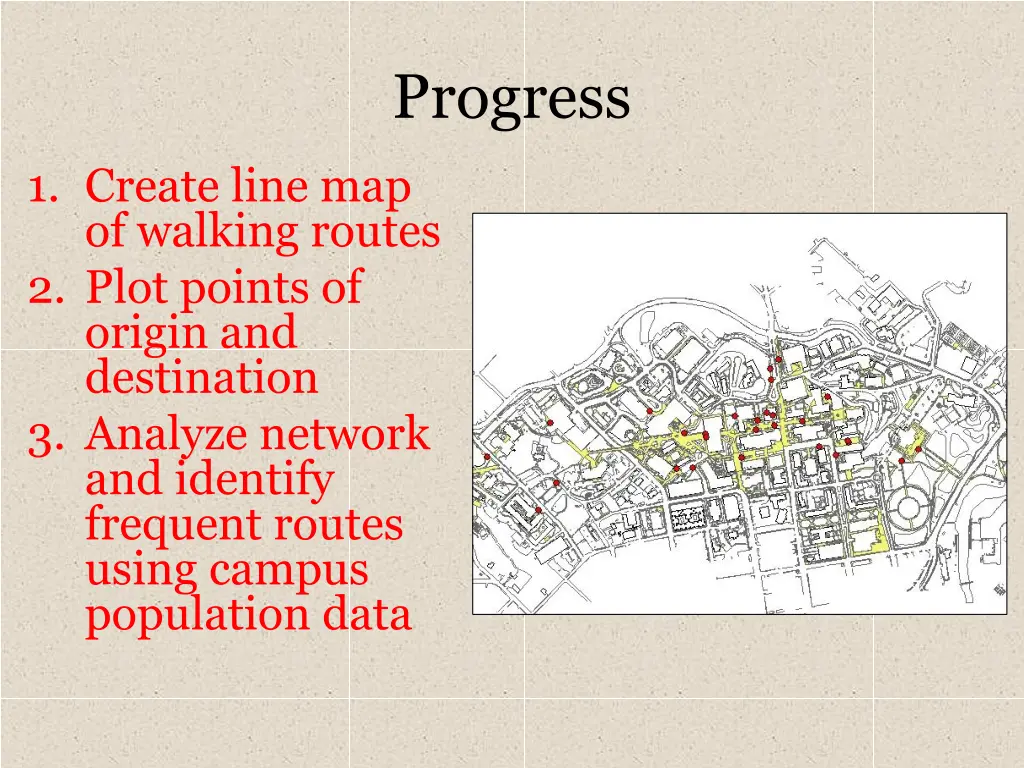 Progress

1. Create line map of walking routes
2. Plot points of origin and destination
3. Analyze network and identify frequent routes using campus population data